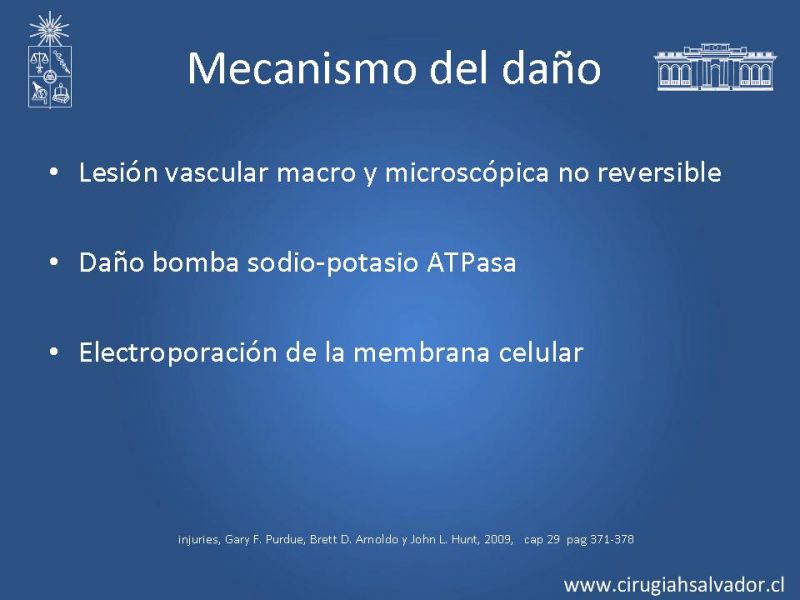 Mecanismo del daño

• Lesión vascular macro y microscópica no reversible

• Daño bomba sodio-potasio ATPasa

• Electroporación de la membrana celular

injuries, Gary F. Purdue, Brett D. Arnoldo y John L. Hunt, 2009, cap 29 pag 371-378

www.cirugiahsalvador.cl